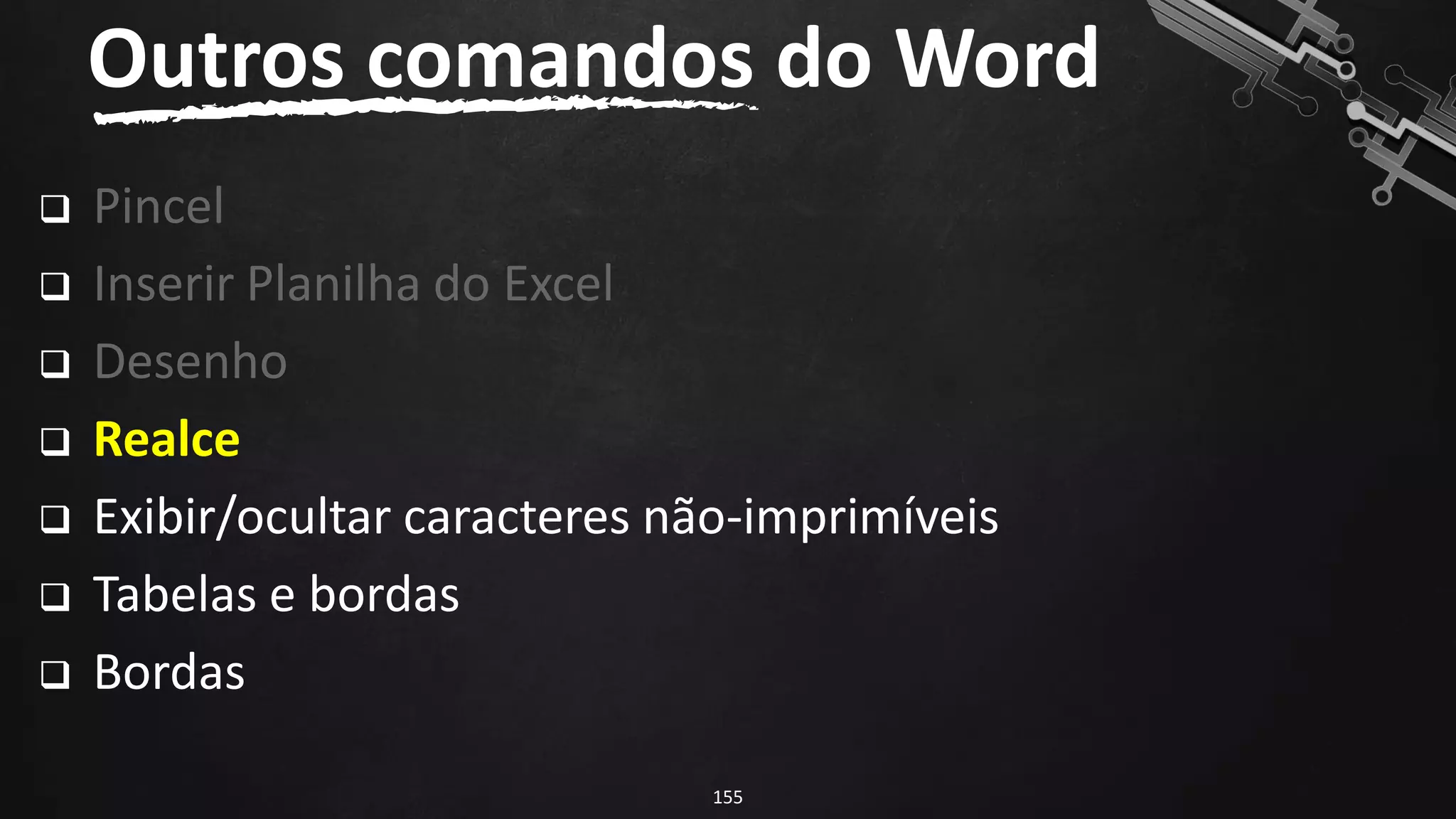 Outros comandos do Word

❑ Pincel
❑ Inserir Planilha do Excel
❑ Desenho
❑ Realce
❑ Exibir/ocultar caracteres não-imprimíveis
❑ Tabelas e bordas
❑ Bordas

155